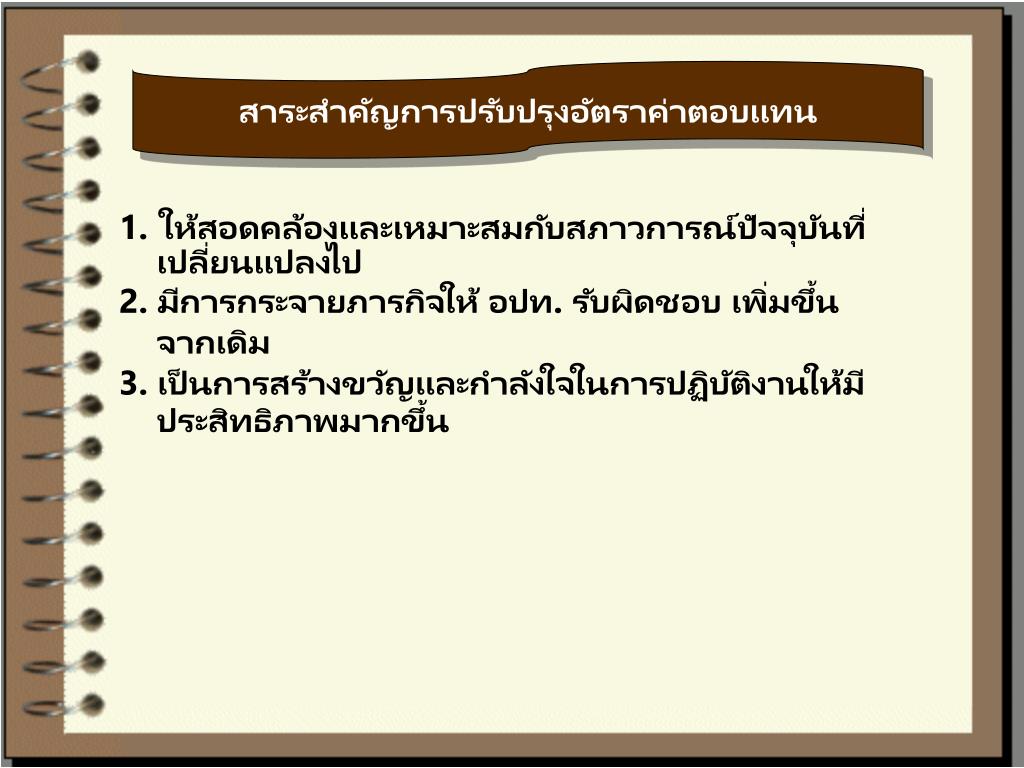 สาระสำคัญการปรับปรุงอัตราค่าตอบแทน

1. ให้สอดคล้องและเหมาะสมกับสภาวการณ์ปัจจุบันที่เปลี่ยนแปลงไป
2. มีการกระจายภารกิจให้ อปท. รับผิดชอบ เพิ่มขึ้นจากเดิม
3. เป็นการสร้างขวัญและกำลังใจในการปฏิบัติงานให้มีประสิทธิภาพมากขึ้น